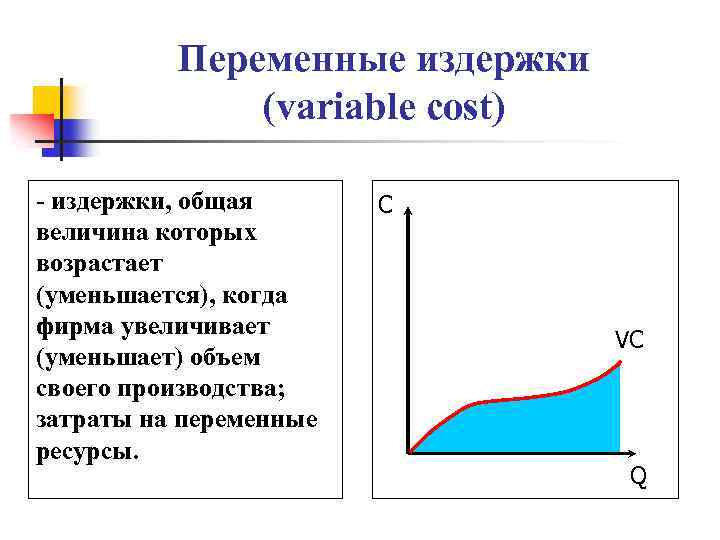 Переменные издержки (variable cost)

- издержки, общая величина которых возрастает (уменьшается), когда фирма увеличивает (уменьшает) объем своего производства; затраты на переменные ресурсы.

C

VC

Q